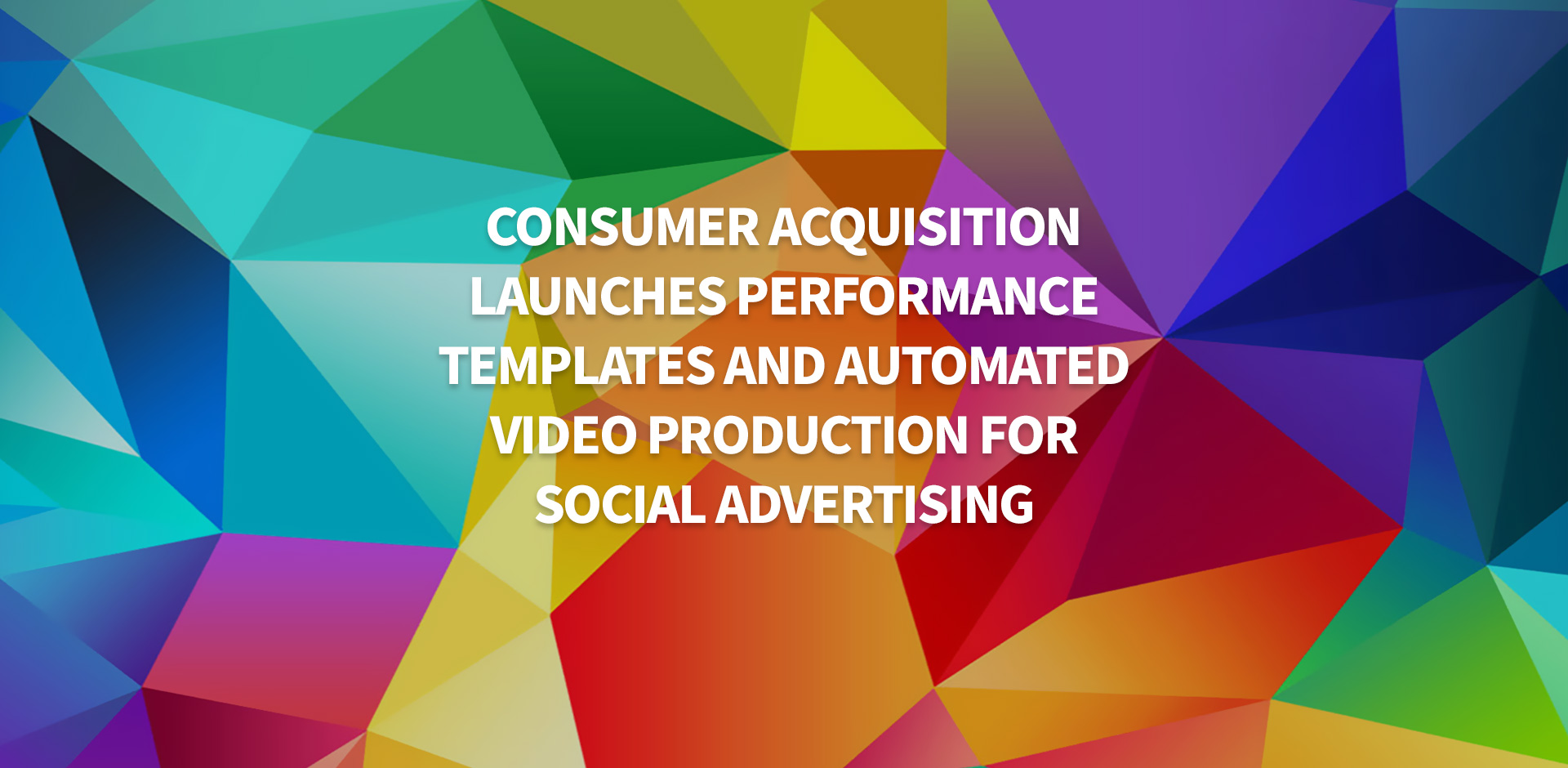 CONSUMER ACQUISITION LAUNCHES PERFORMANCE TEMPLATES AND AUTOMATED VIDEO PRODUCTION FOR SOCIAL ADVERTISING